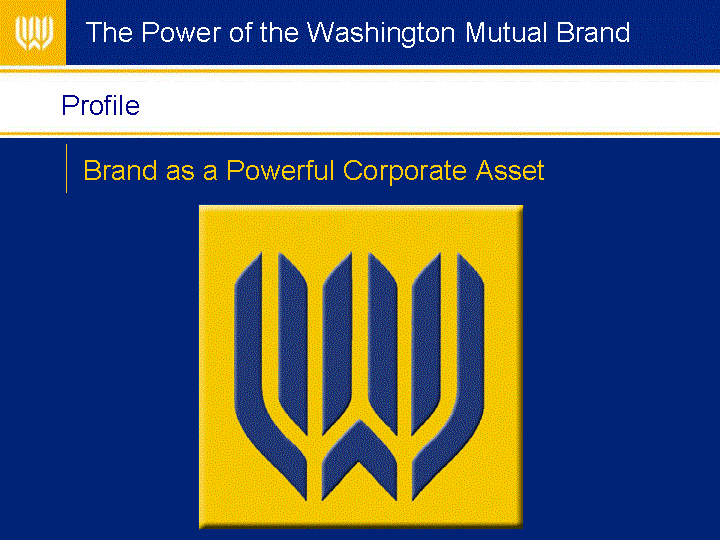 The Power of the Washington Mutual Brand

Profile

Brand as a Powerful Corporate Asset